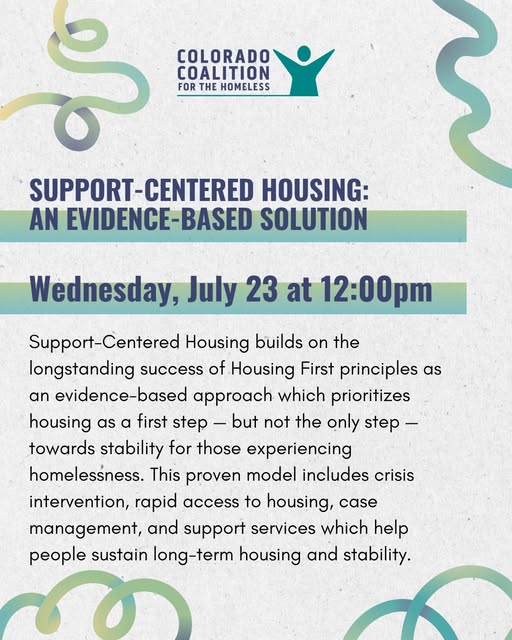 COLORADO COALITION FOR THE HOMELESS

SUPPORT-CENTERED HOUSING: AN EVIDENCE-BASED SOLUTION

Wednesday, July 23 at 12:00pm

Support-Centered Housing builds on the longstanding success of Housing First principles as an evidence-based approach which prioritizes housing as a first step — but not the only step — towards stability for those experiencing homelessness. This proven model includes crisis intervention, rapid access to housing, case management, and support services which help people sustain long-term housing and stability.